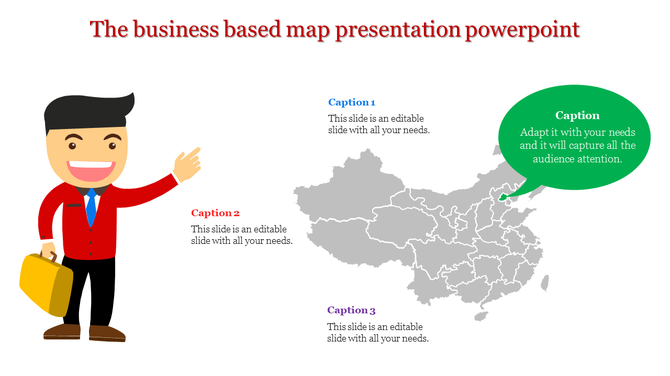 The business based map presentation powerpoint

Caption 1
This slide is an editable slide with all your needs.

Caption
Adapt it with your needs and it will capture all the audience attention.

Caption 2
This slide is an editable slide with all your needs.

Caption 3
This slide is an editable slide with all your needs.